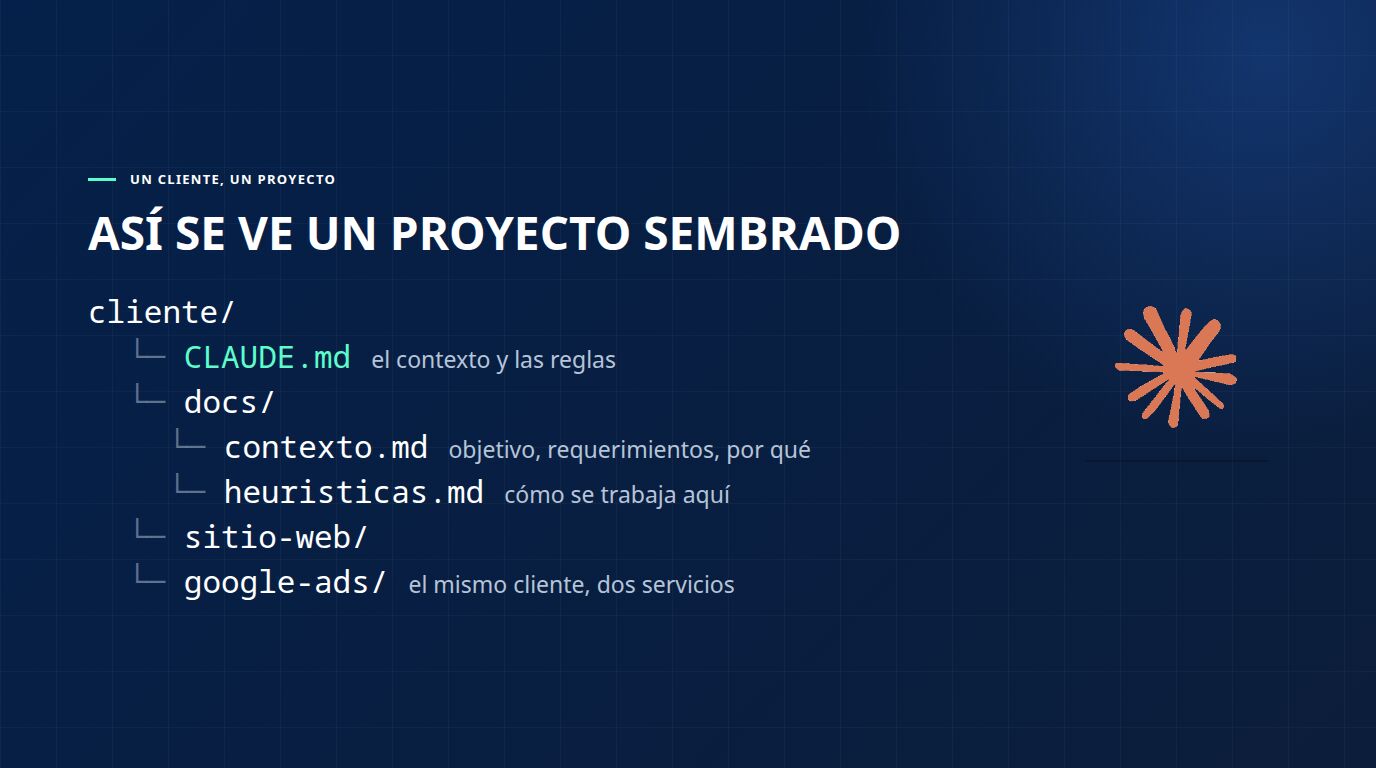 UN CLIENTE, UN PROYECTO

ASÍ SE VE UN PROYECTO SEMBRADO

cliente/
└─ CLAUDE.md el contexto y las reglas
└─ docs/
└─ contexto.md objetivo, requerimientos, por qué
└─ heuristicas.md cómo se trabaja aquí
└─ sitio-web/
└─ google-ads/ el mismo cliente, dos servicios